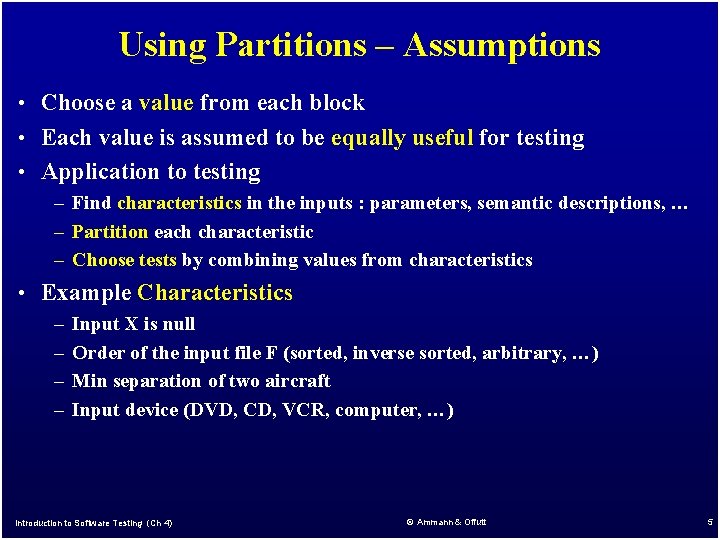 Using Partitions – Assumptions

• Choose a value from each block

• Each value is assumed to be equally useful for testing

• Application to testing

– Find characteristics in the inputs : parameters, semantic descriptions, …

– Partition each characteristic

– Choose tests by combining values from characteristics

• Example Characteristics

– Input X is null

– Order of the input file F (sorted, inverse sorted, arbitrary, …)

– Min separation of two aircraft

– Input device (DVD, CD, VCR, computer, …)

Introduction to Software Testing (Ch 4)

© Ammann & Offutt

5